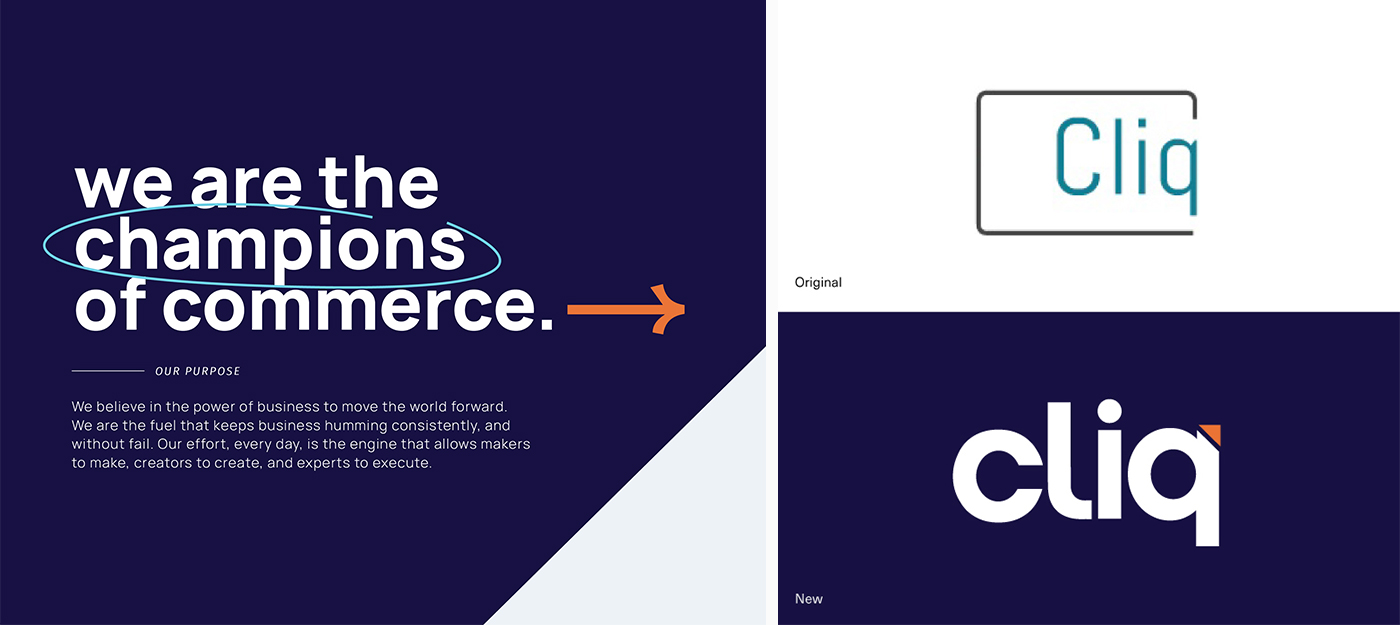 we are the champions of commerce.

OUR PURPOSE

We believe in the power of business to move the world forward. We are the fuel that keeps business humming consistently, and without fail. Our effort, every day, is the engine that allows makers to make, creators to create, and experts to execute.

Cliq

Original

cliq

New